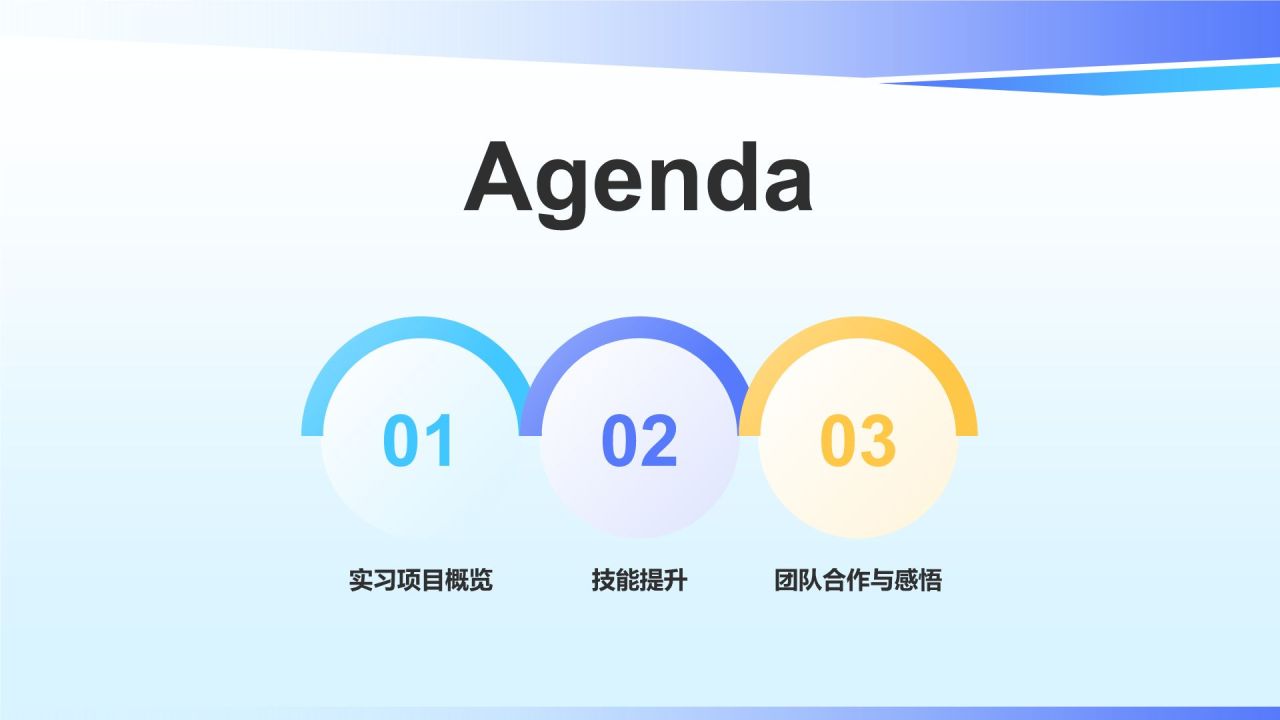 Agenda

01

实习项目概览

02

技能提升

03

团队合作与感悟